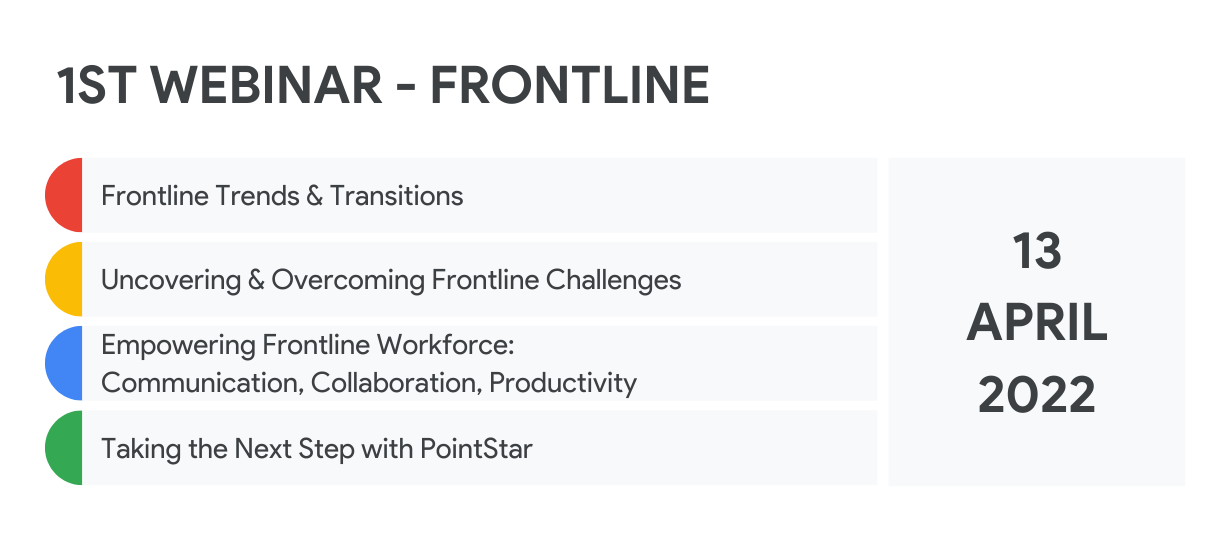 1ST WEBINAR - FRONTLINE

Frontline Trends & Transitions

Uncovering & Overcoming Frontline Challenges

Empowering Frontline Workforce: Communication, Collaboration, Productivity

Taking the Next Step with PointStar

13 APRIL 2022